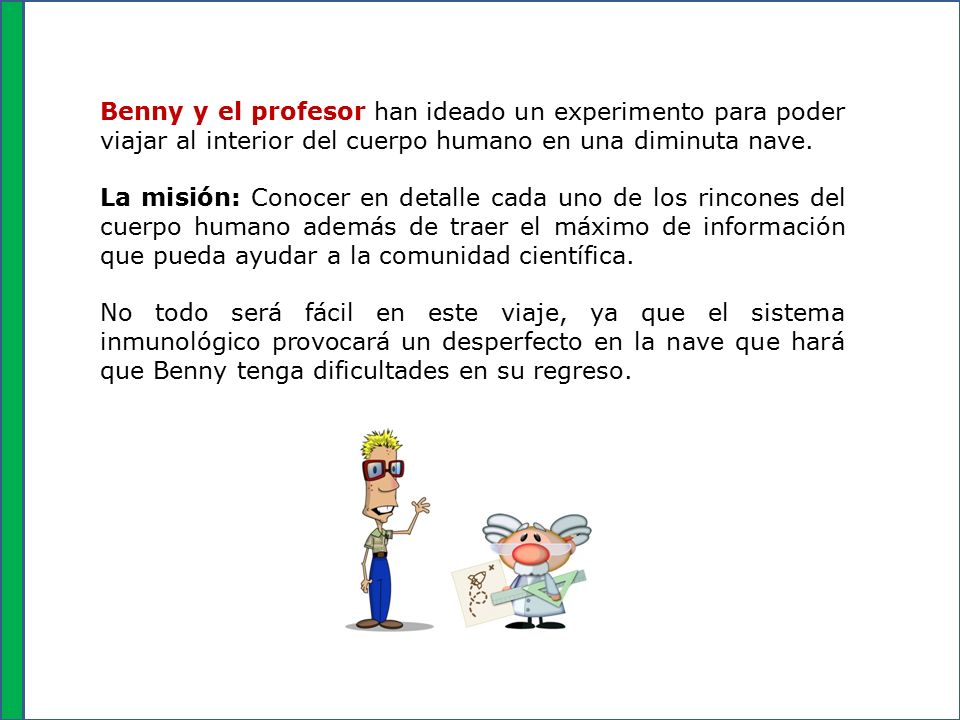 Benny y el profesor han ideado un experimento para poder viajar al interior del cuerpo humano en una diminuta nave.

La misión: Conocer en detalle cada uno de los rincones del cuerpo humano además de traer el máximo de información que pueda ayudar a la comunidad científica.

No todo será fácil en este viaje, ya que el sistema inmunológico provocará un desperfecto en la nave que hará que Benny tenga dificultades en su regreso.